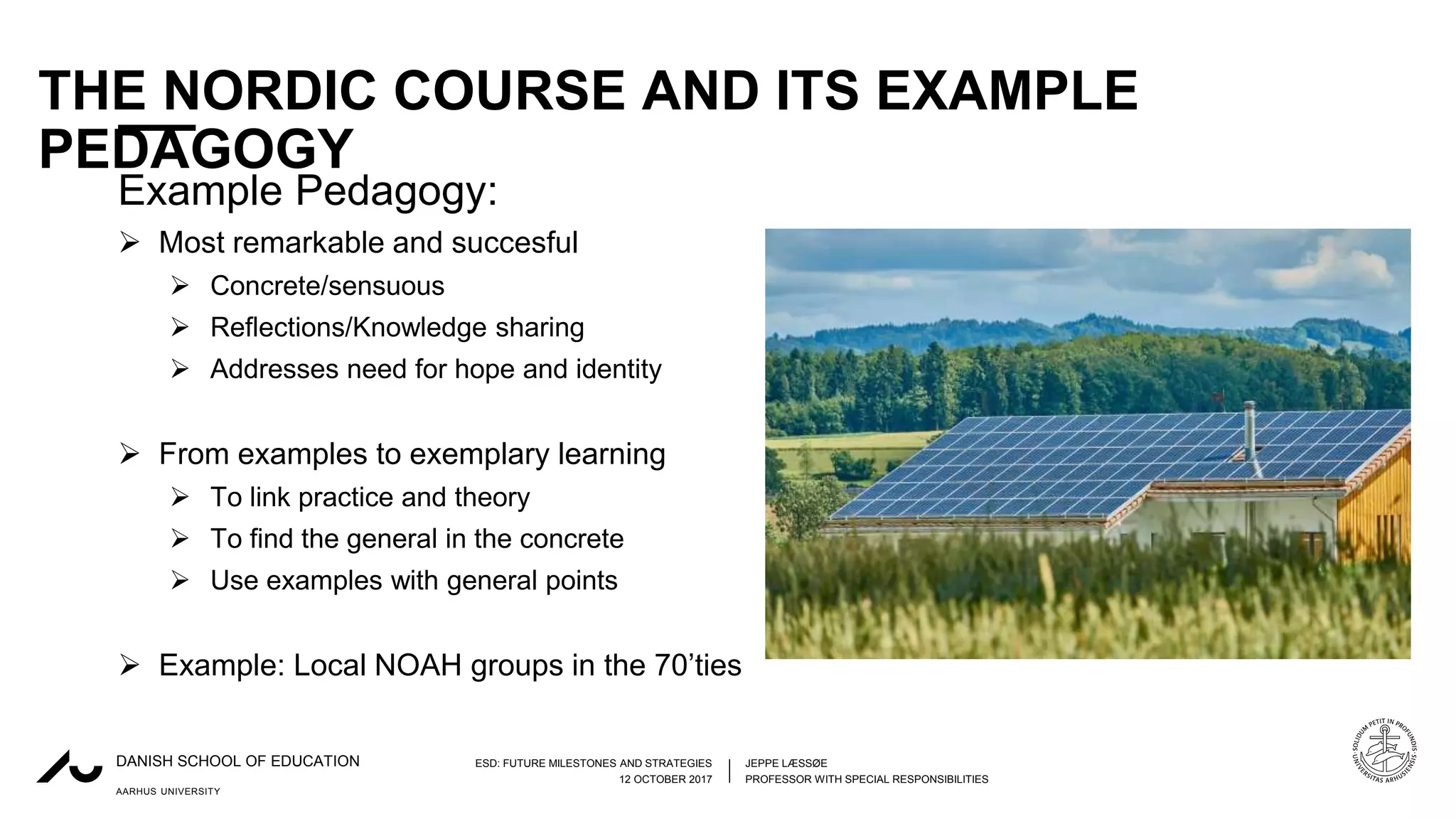 THE NORDIC COURSE AND ITS EXAMPLE PEDAGOGY

Example Pedagogy:

➢ Most remarkable and succesful
➢ Concrete/sensuous
➢ Reflections/Knowledge sharing
➢ Addresses need for hope and identity

➢ From examples to exemplary learning
➢ To link practice and theory
➢ To find the general in the concrete
➢ Use examples with general points

➢ Example: Local NOAH groups in the 70'ties

DANISH SCHOOL OF EDUCATION
AARHUS UNIVERSITY

ESD: FUTURE MILESTONES AND STRATEGIES
12 OCTOBER 2017

JEPPE LÆSSØE
PROFESSOR WITH SPECIAL RESPONSIBILITIES

SOLIDUM PETIT IN PROFUNDIS
UNIVERSITAS ARHUSIENSIS